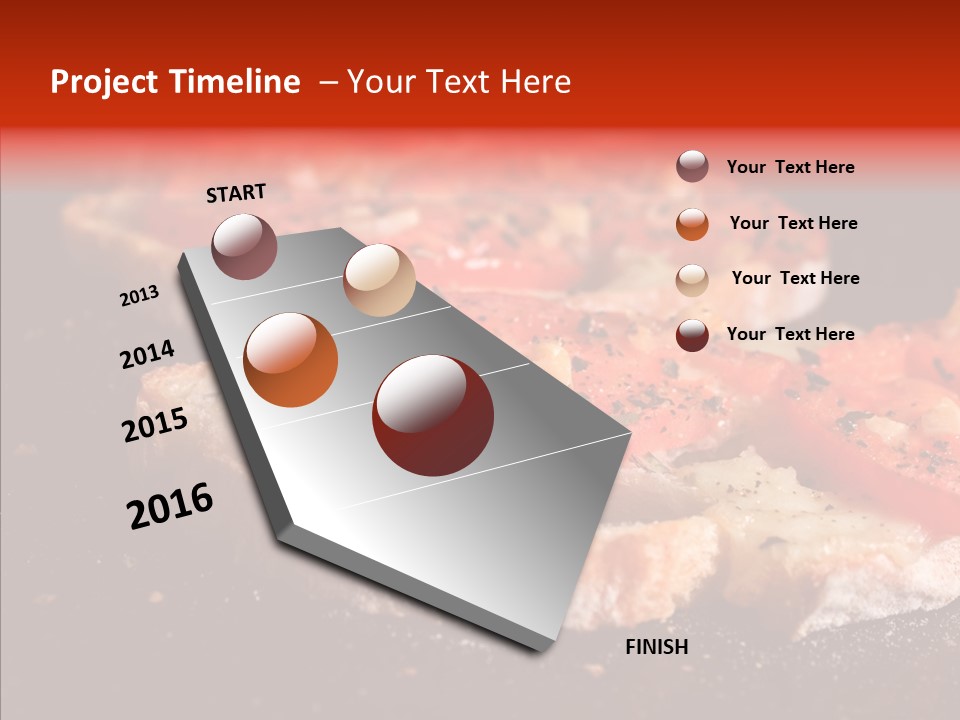 Project Timeline – Your Text Here

START

2013

2014

2015

2016

FINISH

Your Text Here

Your Text Here

Your Text Here

Your Text Here